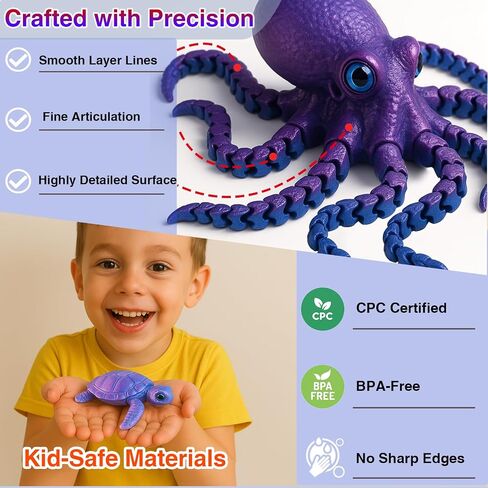 Crafted with Precision

Smooth Layer Lines

Fine Articulation

Highly Detailed Surface

CPC

CPC Certified

BPA FREE

BPA-Free

No Sharp Edges

Kid-Safe Materials